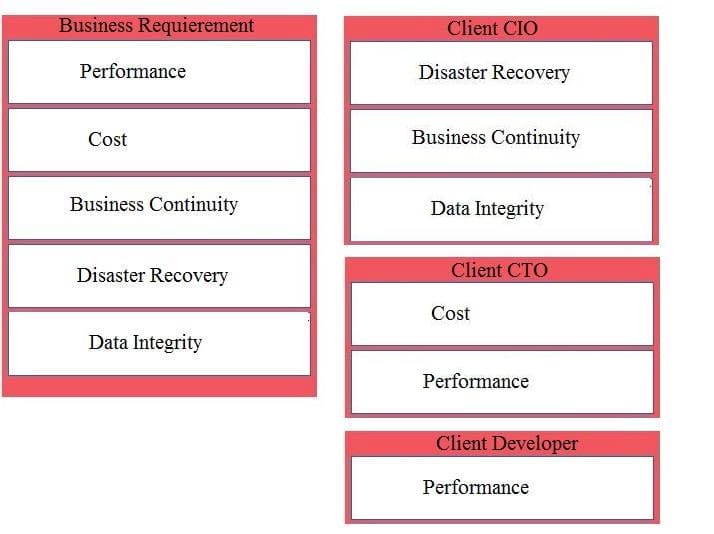 Business Requierement

Performance

Cost

Business Continuity

Disaster Recovery

Data Integrity

Client CIO

Disaster Recovery

Business Continuity

Data Integrity

Client CTO

Cost

Performance

Client Developer

Performance